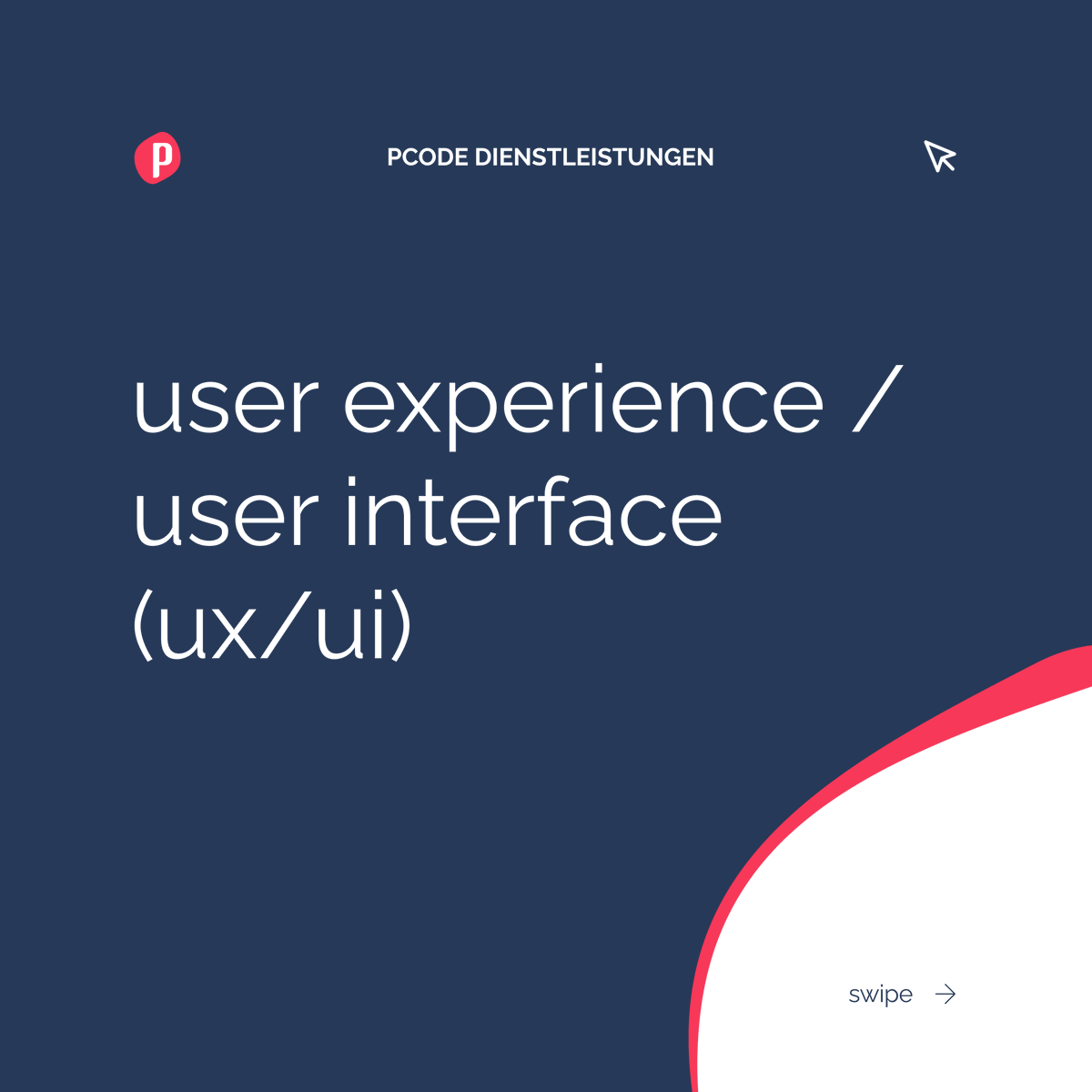 p

PCODE DIENSTLEISTUNGEN

user experience / user interface (ux/ui)

swipe →